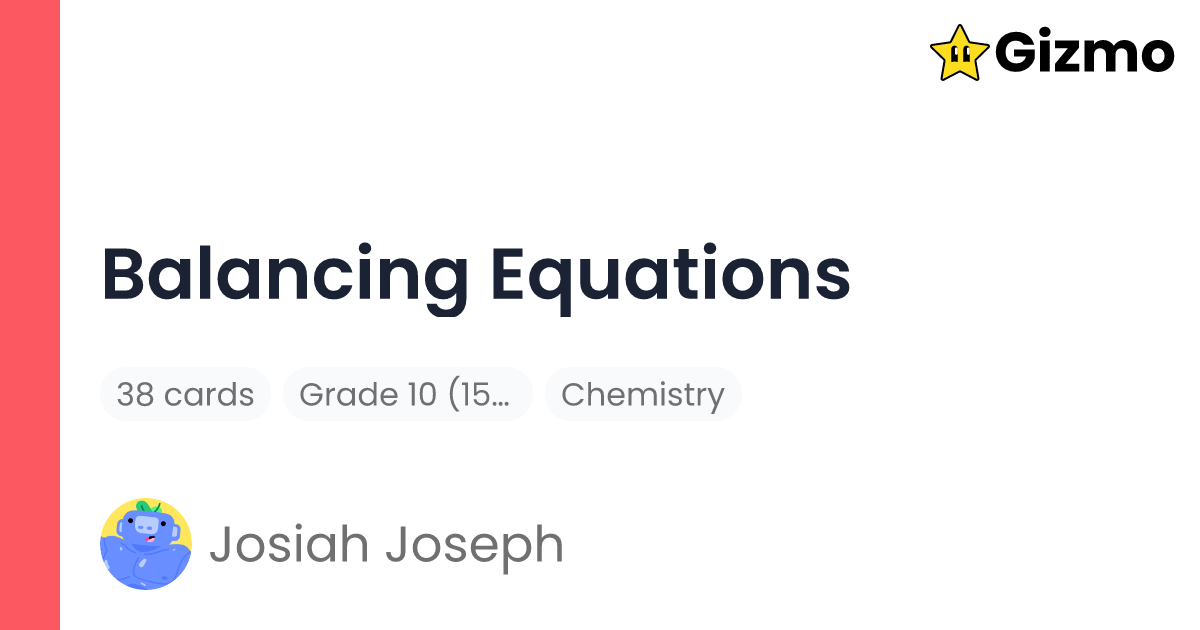 Gizmo

Balancing Equations

38 cards

Grade 10 (15...

Chemistry

Josiah Joseph